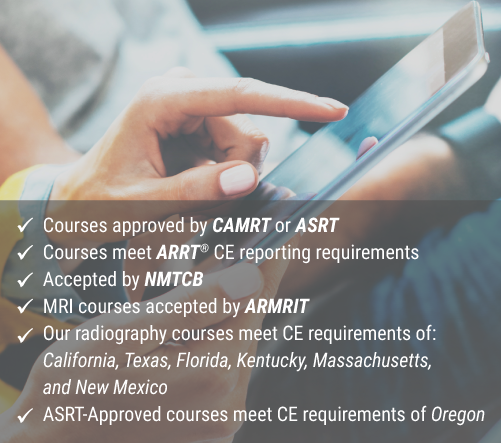 ✓ Courses approved by CAMRT or ASRT
✓ Courses meet ARRT® CE reporting requirements
✓ Accepted by NMTCB
✓ MRI courses accepted by ARMRIT
✓ Our radiography courses meet CE requirements of: California, Texas, Florida, Kentucky, Massachusetts, and New Mexico
✓ ASRT-Approved courses meet CE requirements of Oregon